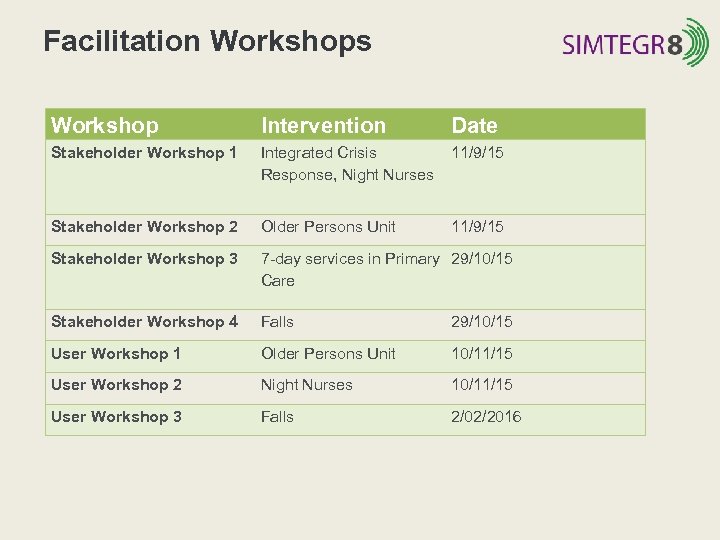 Facilitation Workshops

SIMTEGR8

| Workshop | Intervention | Date |
|---|---|---|
| Stakeholder Workshop 1 | Integrated Crisis Response, Night Nurses | 11/9/15 |
| Stakeholder Workshop 2 | Older Persons Unit | 11/9/15 |
| Stakeholder Workshop 3 | 7-day services in Primary Care | 29/10/15 |
| Stakeholder Workshop 4 | Falls | 29/10/15 |
| User Workshop 1 | Older Persons Unit | 10/11/15 |
| User Workshop 2 | Night Nurses | 10/11/15 |
| User Workshop 3 | Falls | 2/02/2016 |